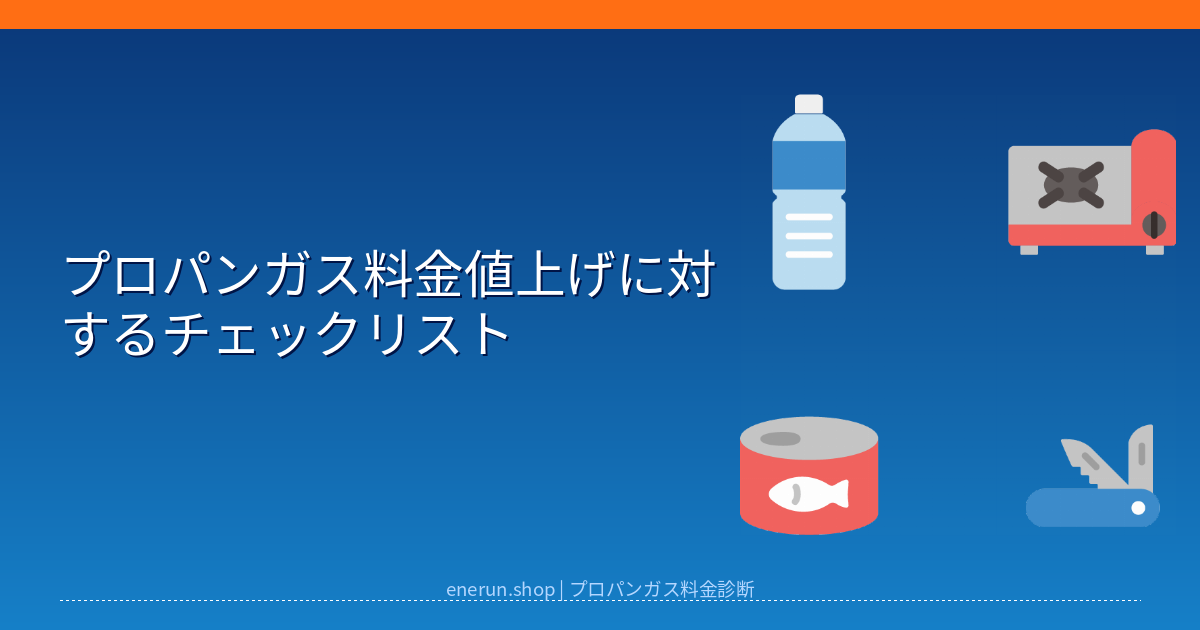 プロパンガス料金値上げに対するチェックリスト

enerun.shop | プロパンガス料金診断